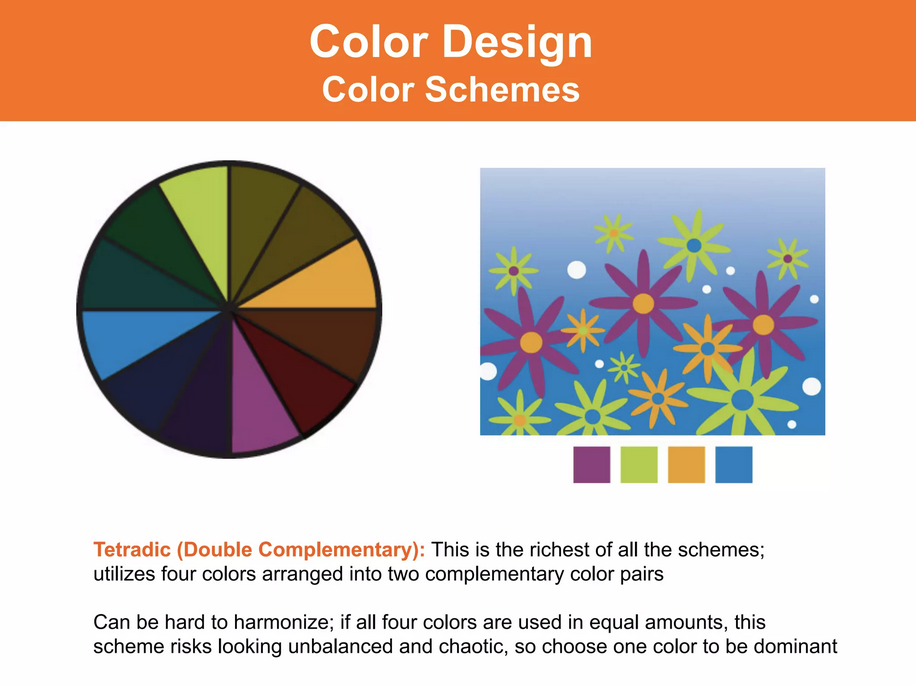 Color Design
Color Schemes

Tetradic (Double Complementary): This is the richest of all the schemes; utilizes four colors arranged into two complementary color pairs

Can be hard to harmonize; if all four colors are used in equal amounts, this scheme risks looking unbalanced and chaotic, so choose one color to be dominant